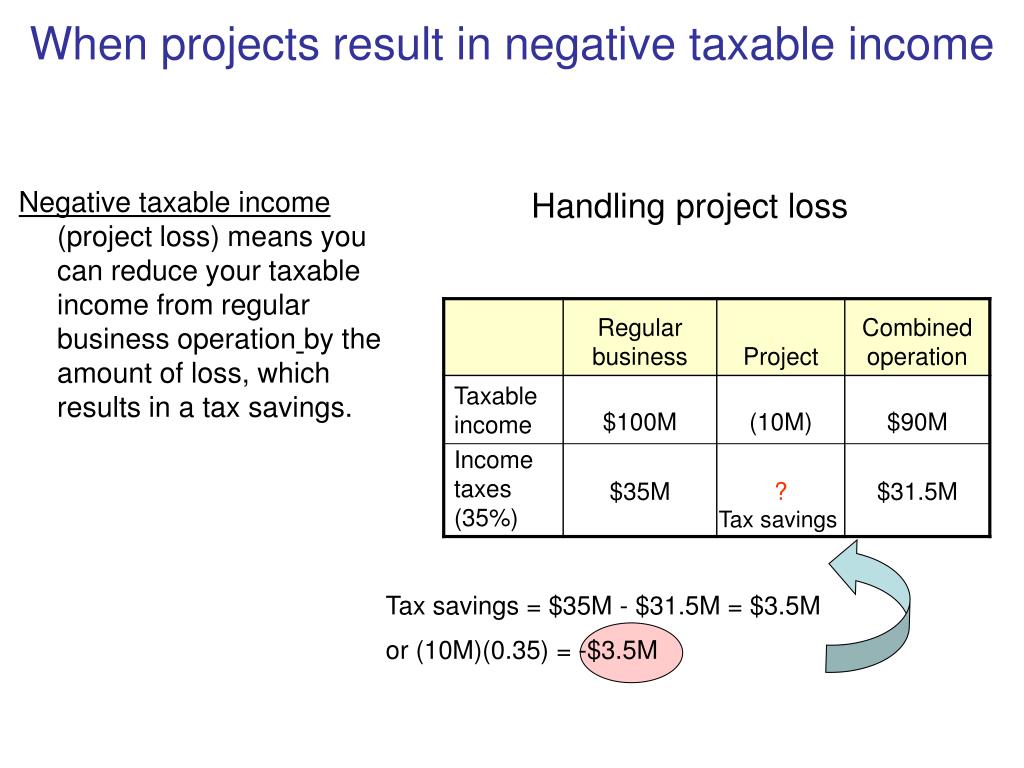 When projects result in negative taxable income

Negative taxable income (project loss) means you can reduce your taxable income from regular business operation by the amount of loss, which results in a tax savings.

Handling project loss

| | Regular business | Project | Combined operation |
|---|---|---|---|
| Taxable income | \$100M | (10M) | \$90M |
| Income taxes (35%) | \$35M | ? Tax savings | \$31.5M |

Tax savings = \$35M - \$31.5M = \$3.5M

or (10M)(0.35) = -\$3.5M